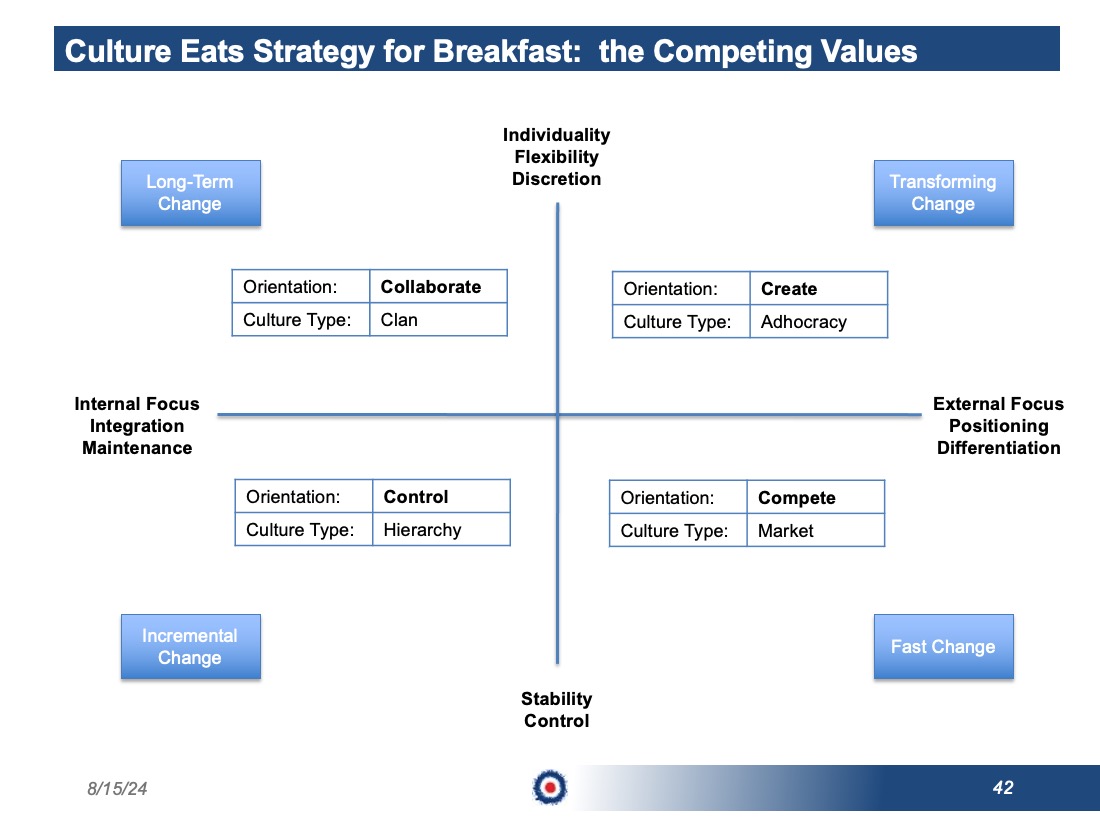 Culture Eats Strategy for Breakfast: the Competing Values

Individuality
Flexibility
Discretion

Long-Term Change

Transforming Change

| Orientation: | **Collaborate** |
|---|---|
| Culture Type: | Clan |

| Orientation: | **Create** |
|---|---|
| Culture Type: | Adhocracy |

Internal Focus
Integration
Maintenance

External Focus
Positioning
Differentiation

| Orientation: | **Control** |
|---|---|
| Culture Type: | Hierarchy |

| Orientation: | **Compete** |
|---|---|
| Culture Type: | Market |

Incremental Change

Fast Change

Stability
Control

8/15/24

42